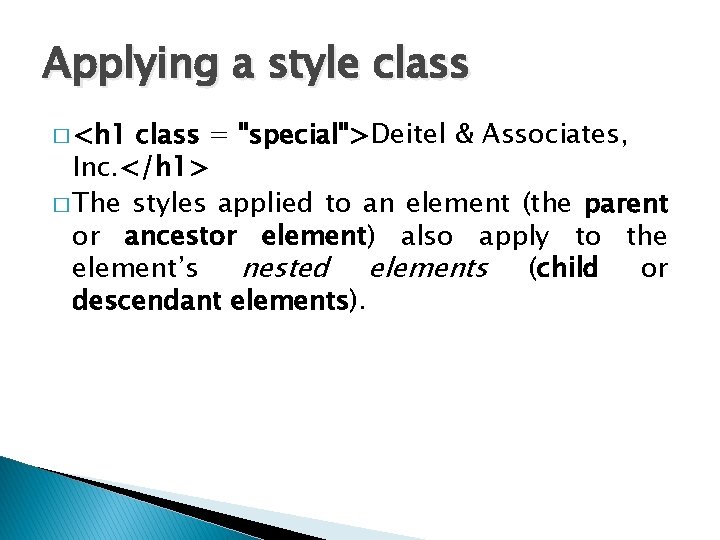 Applying a style class

□ <h1 class = "special">Deitel & Associates, Inc.</h1>

□ The styles applied to an element (the parent or ancestor element) also apply to the element's nested elements (child or descendant elements).